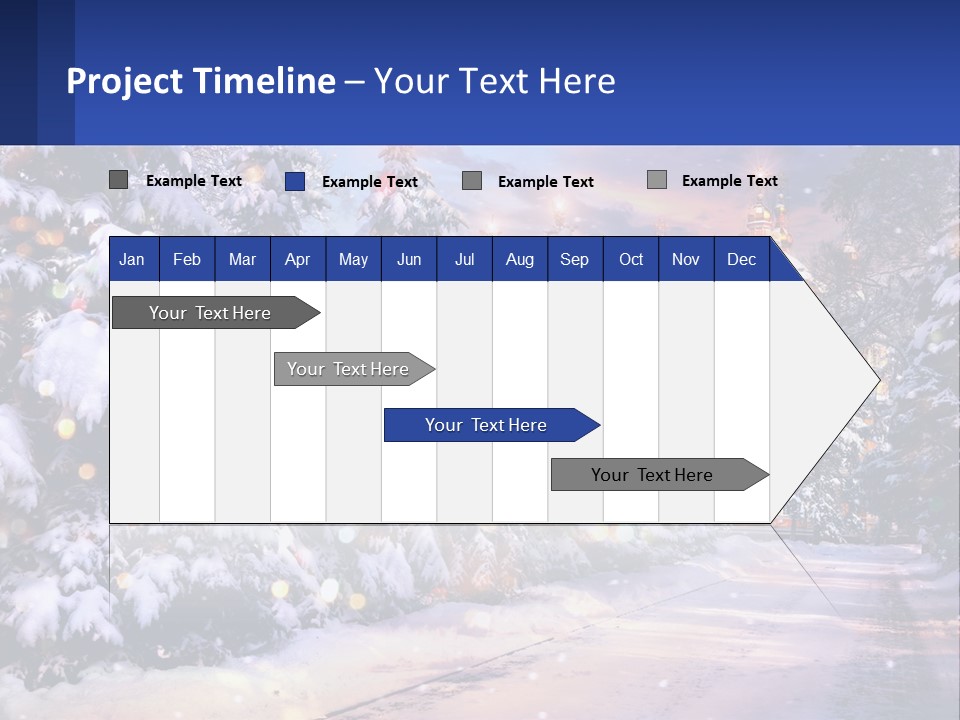 Project Timeline – Your Text Here

Example Text Example Text Example Text Example Text

| Jan | Feb | Mar | Apr | May | Jun | Jul | Aug | Sep | Oct | Nov | Dec |
|---|---|---|---|---|---|---|---|---|---|---|---|

Your Text Here

Your Text Here

Your Text Here

Your Text Here